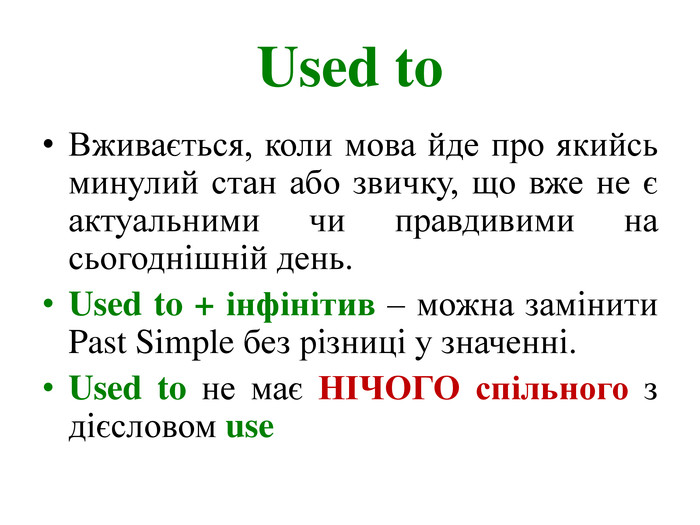 Used to

• Вживається, коли мова йде про якийсь минулий стан або звичку, що вже не є актуальними чи правдивими на сьогоднішній день.

• Used to + інфінітив – можна замінити Past Simple без різниці у значенні.

• Used to не має НІЧОГО спільного з дієсловом use